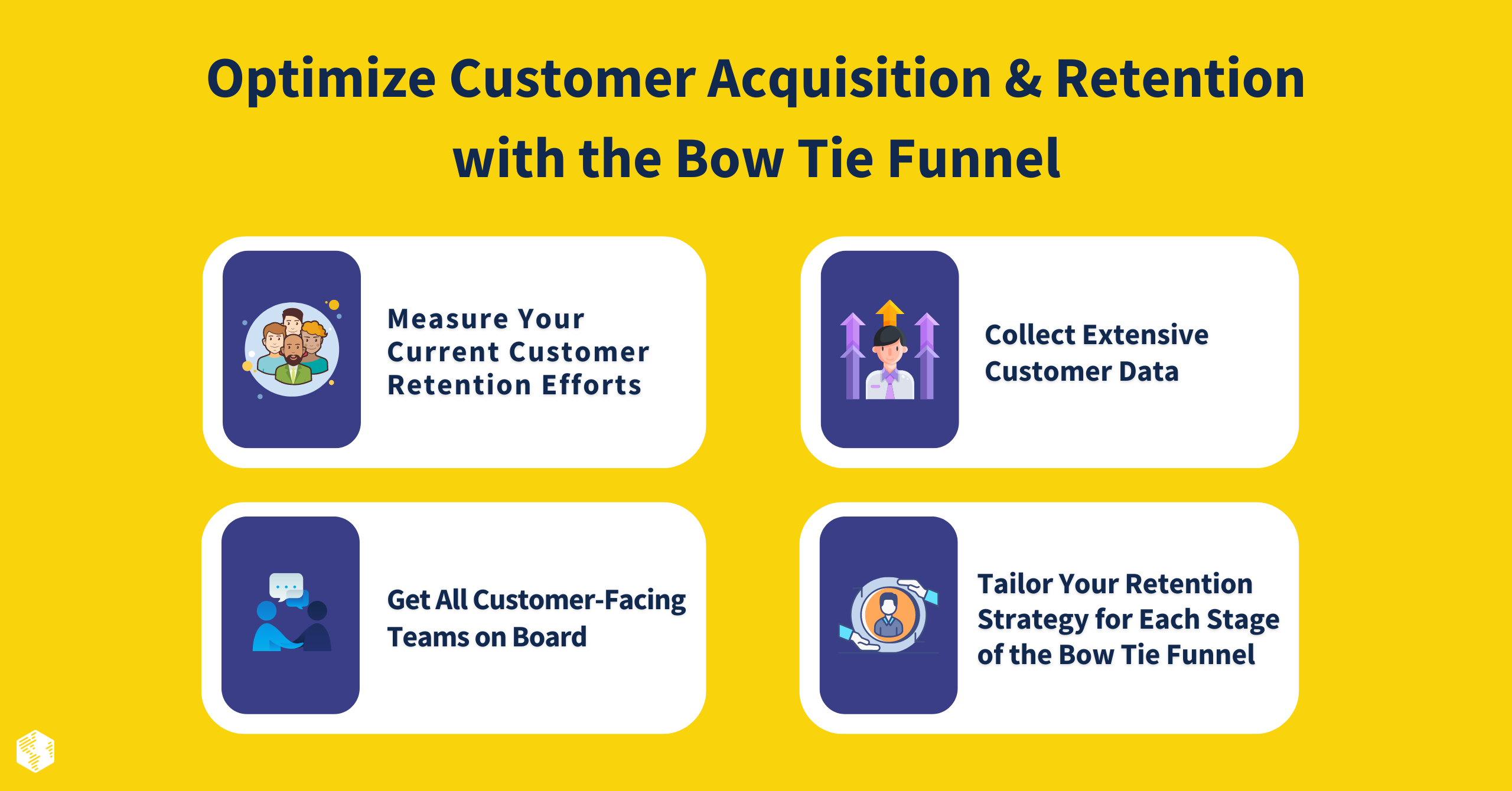 Optimize Customer Acquisition & Retention with the Bow Tie Funnel

Measure Your Current Customer Retention Efforts

Collect Extensive Customer Data

Get All Customer-Facing Teams on Board

Tailor Your Retention Strategy for Each Stage of the Bow Tie Funnel